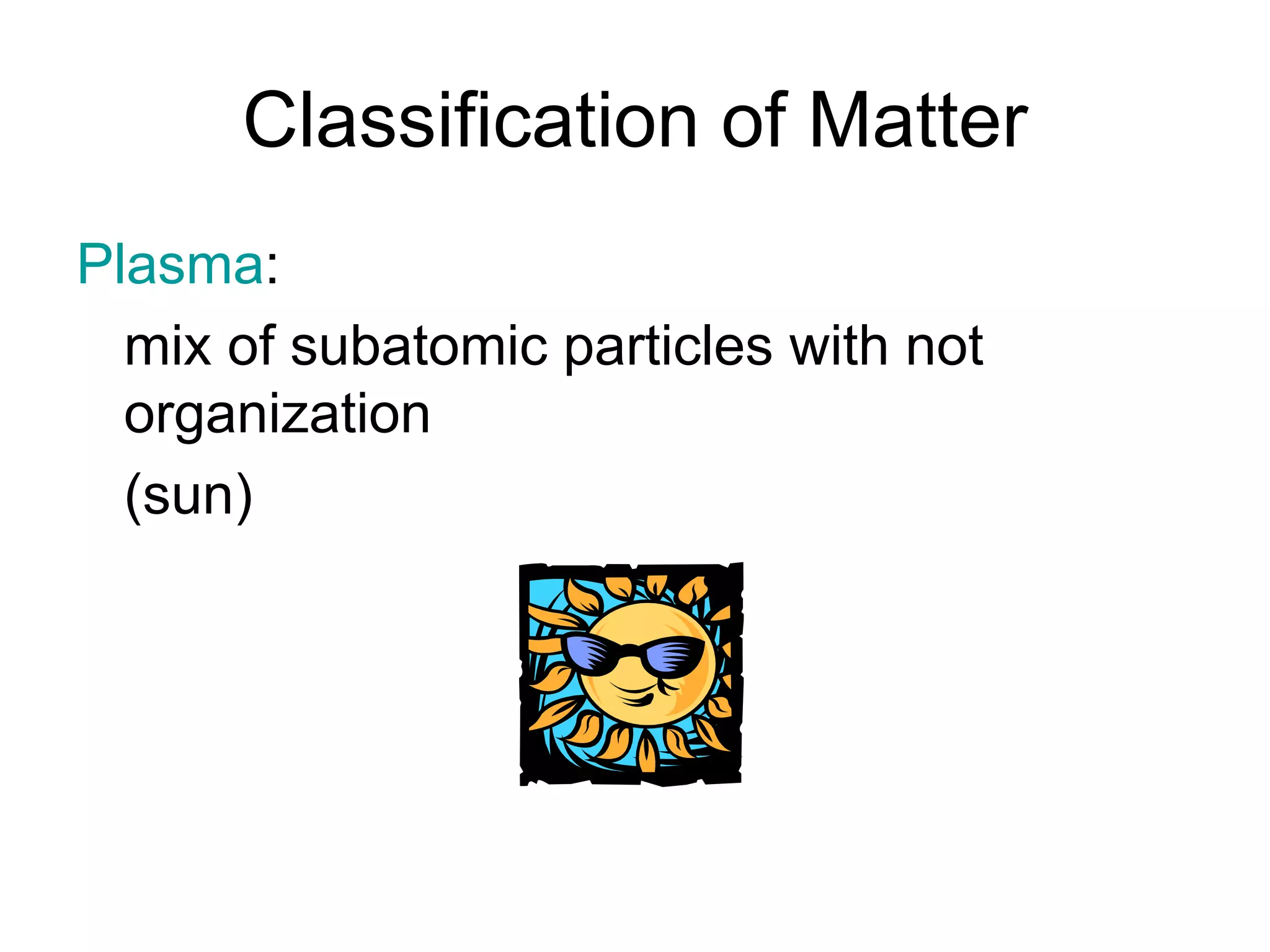 Classification of Matter

Plasma:

mix of subatomic particles with not organization

(sun)